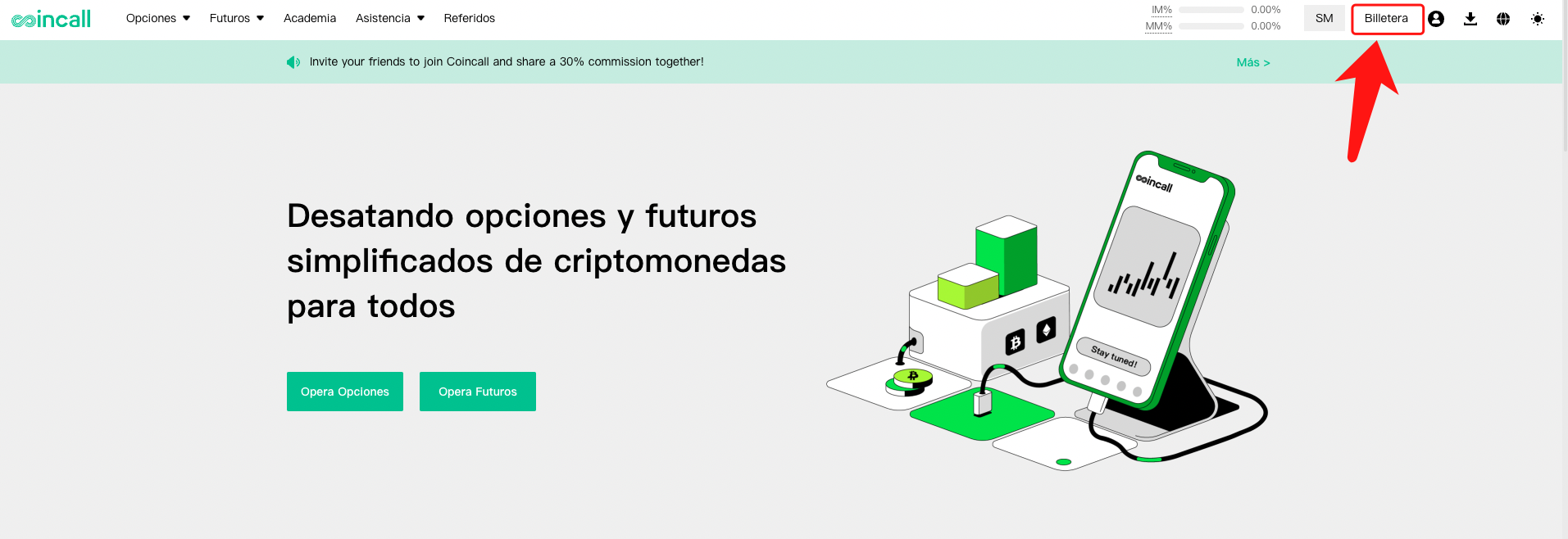 coincall Opciones Futuros Academia Asistencia Referidos

IM% 0.00%
MM% 0.00%

SM Billetera

Invite your friends to join Coincall and share a 30% commission together!

Más >

Desatando opciones y futuros simplificados de criptomonedas para todos

Opera Opciones Opera Futuros

coincall

Stay tuned!